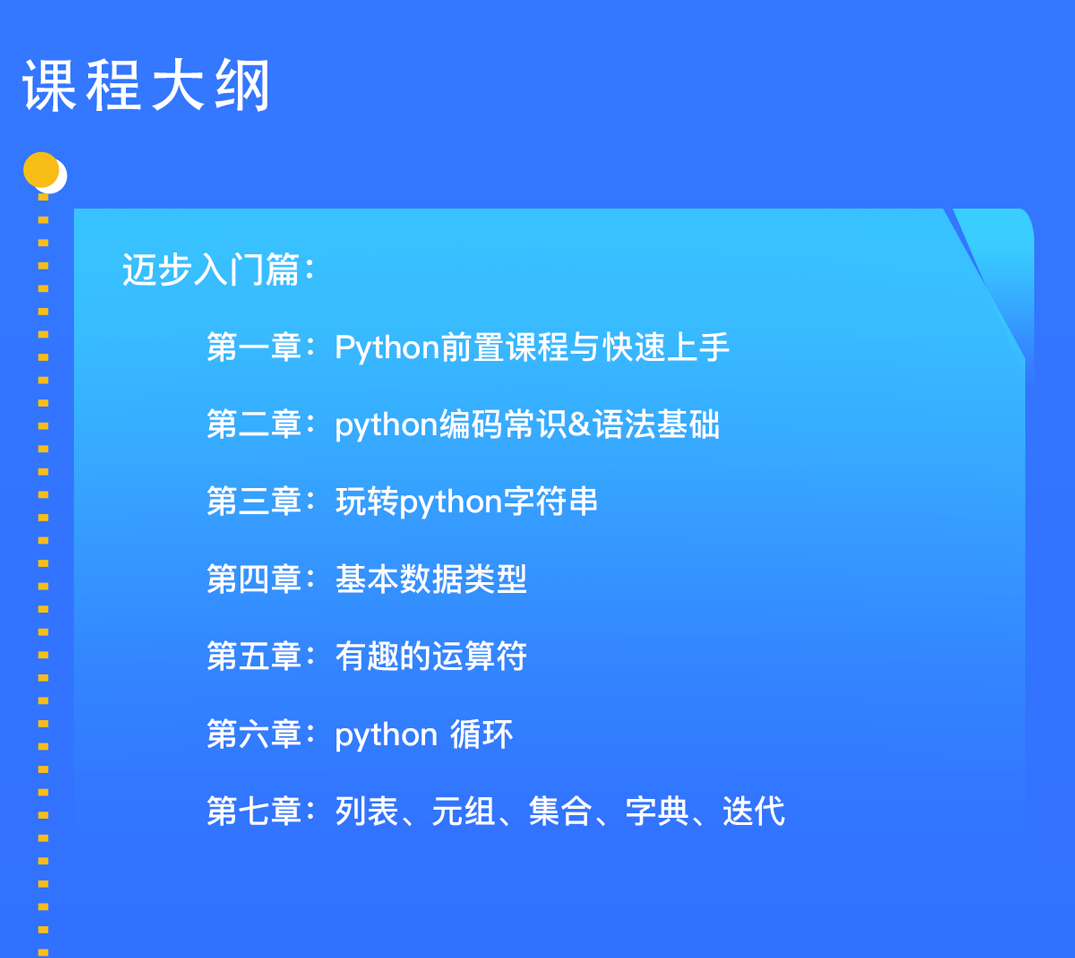 课程大纲

迈步入门篇：

第一章：Python前置课程与快速上手

第二章：python编码常识&语法基础

第三章：玩转python字符串

第四章：基本数据类型

第五章：有趣的运算符

第六章：python 循环

第七章：列表、元组、集合、字典、迭代